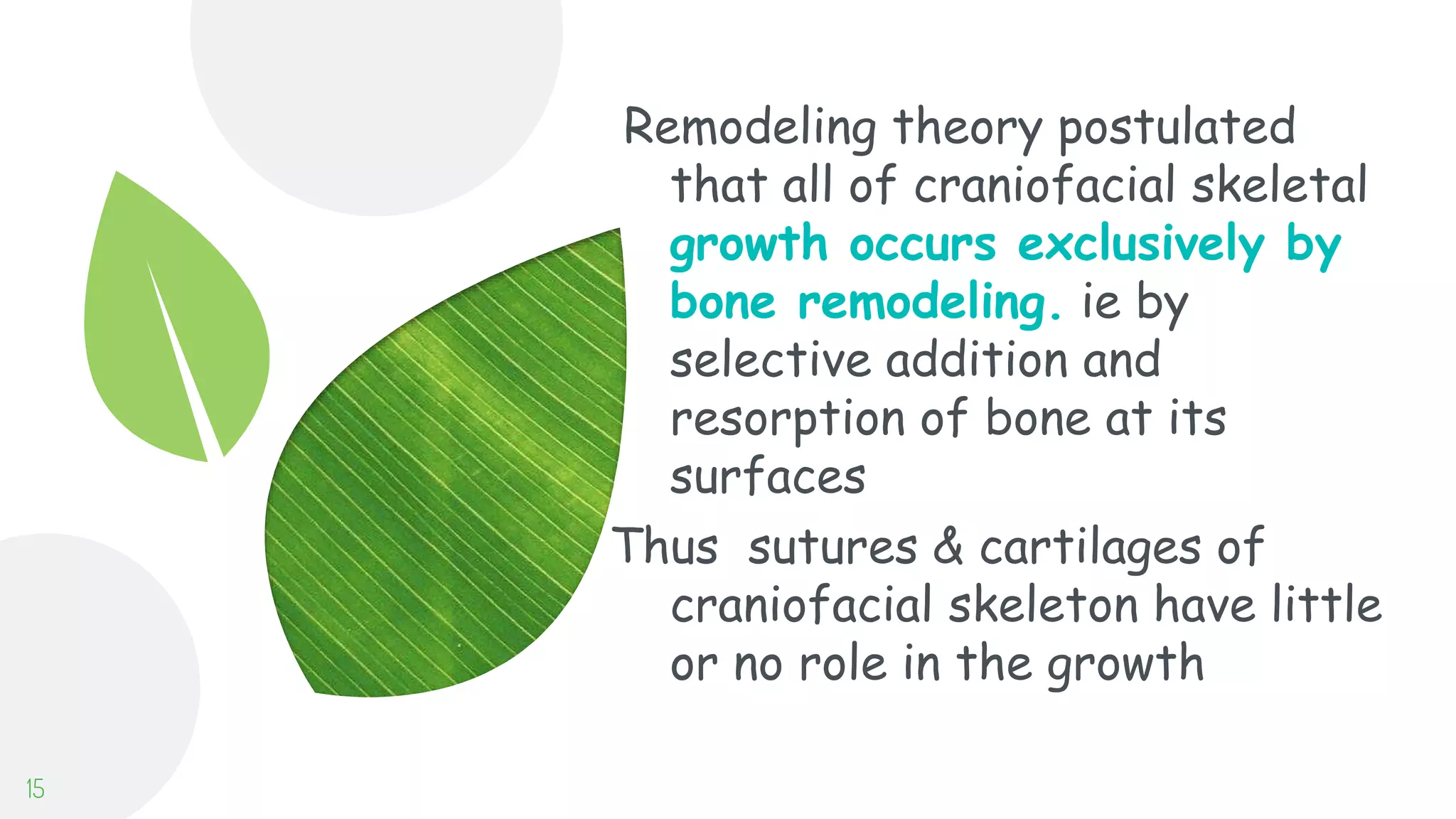 Remodeling theory postulated that all of craniofacial skeletal growth occurs exclusively by bone remodeling. ie by selective addition and resorption of bone at its surfaces

Thus  sutures & cartilages of craniofacial skeleton have little or no role in the growth

15